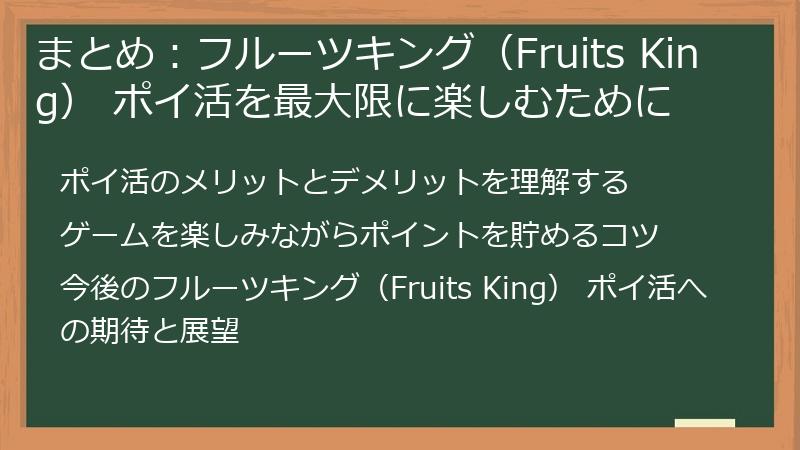 まとめ：フルーツキング（Fruits King） ポイ活を最大限に楽しむために

ポイ活のメリットとデメリットを理解する

ゲームを楽しみながらポイントを貯めるコツ

今後のフルーツキング（Fruits King） ポイ活への期待と展望